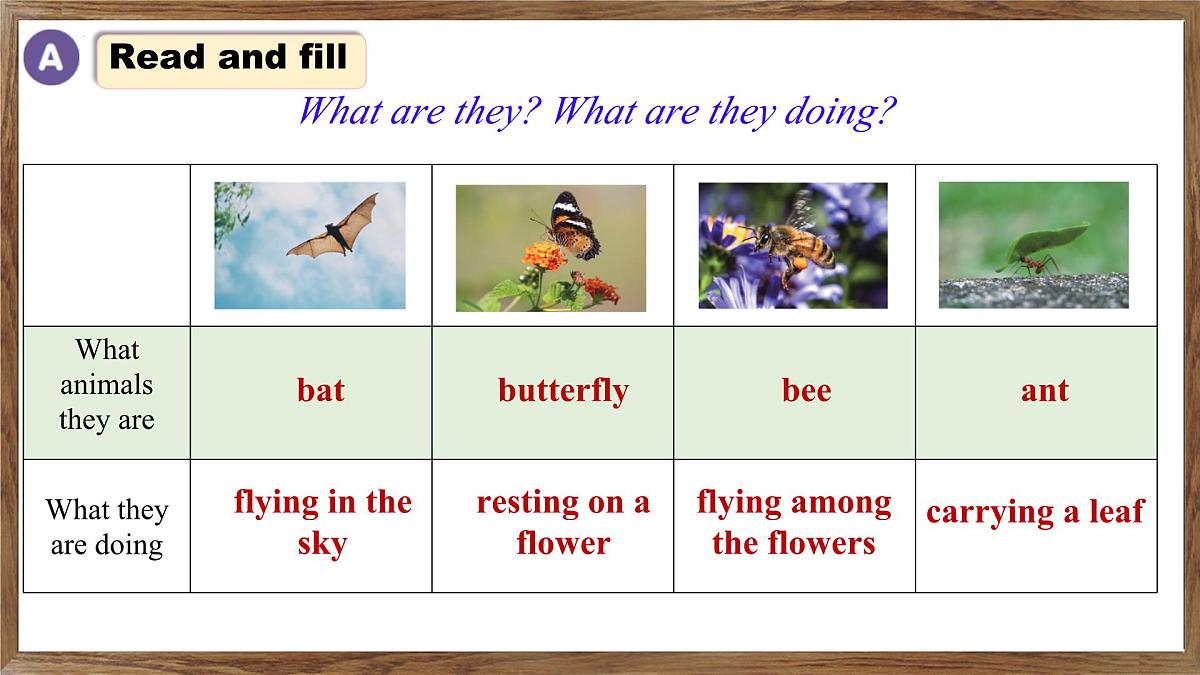 A Read and fill

What are they? What are they doing?

| | | | | |
|---|---|---|---|---|
| What animals they are | bat | butterfly | bee | ant |
| What they are doing | flying in the sky | resting on a flower | flying among the flowers | carrying a leaf |